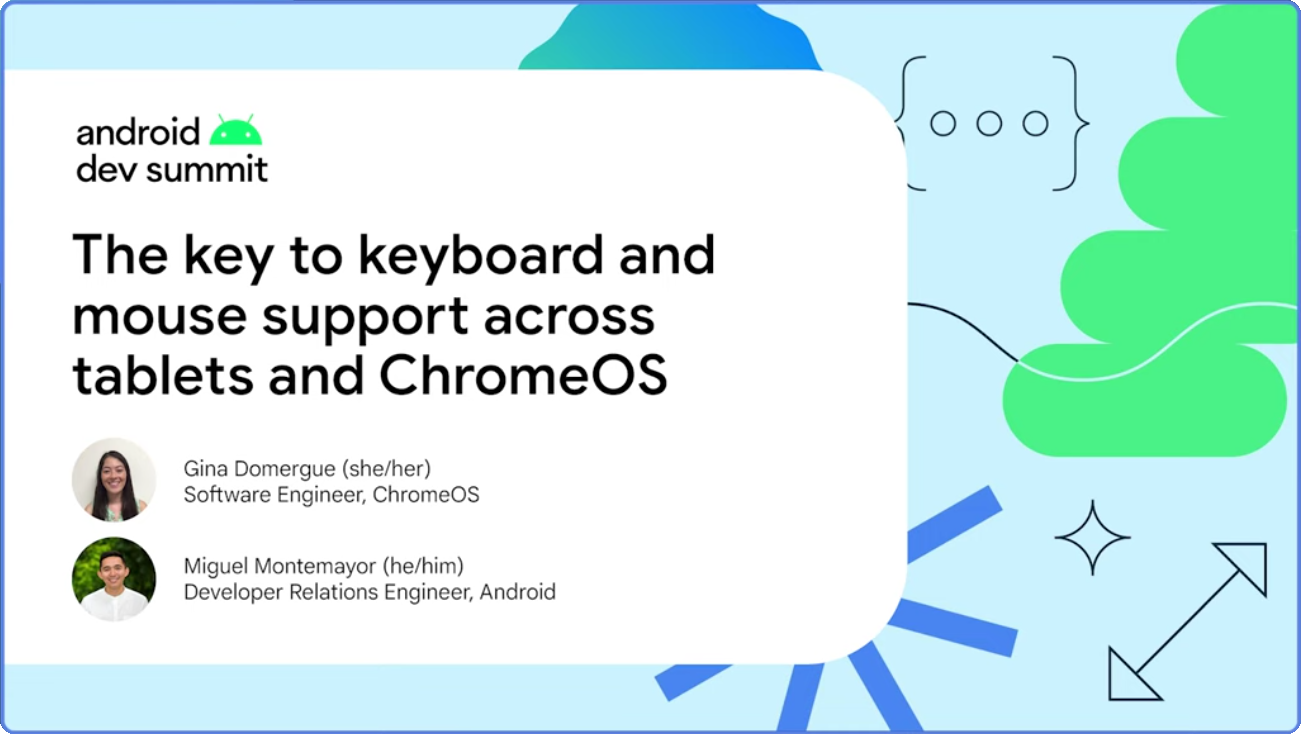 android
dev summit

The key to keyboard and mouse support across tablets and ChromeOS

Gina Domergue (she/her)
Software Engineer, ChromeOS

Miguel Montemayor (he/him)
Developer Relations Engineer, Android